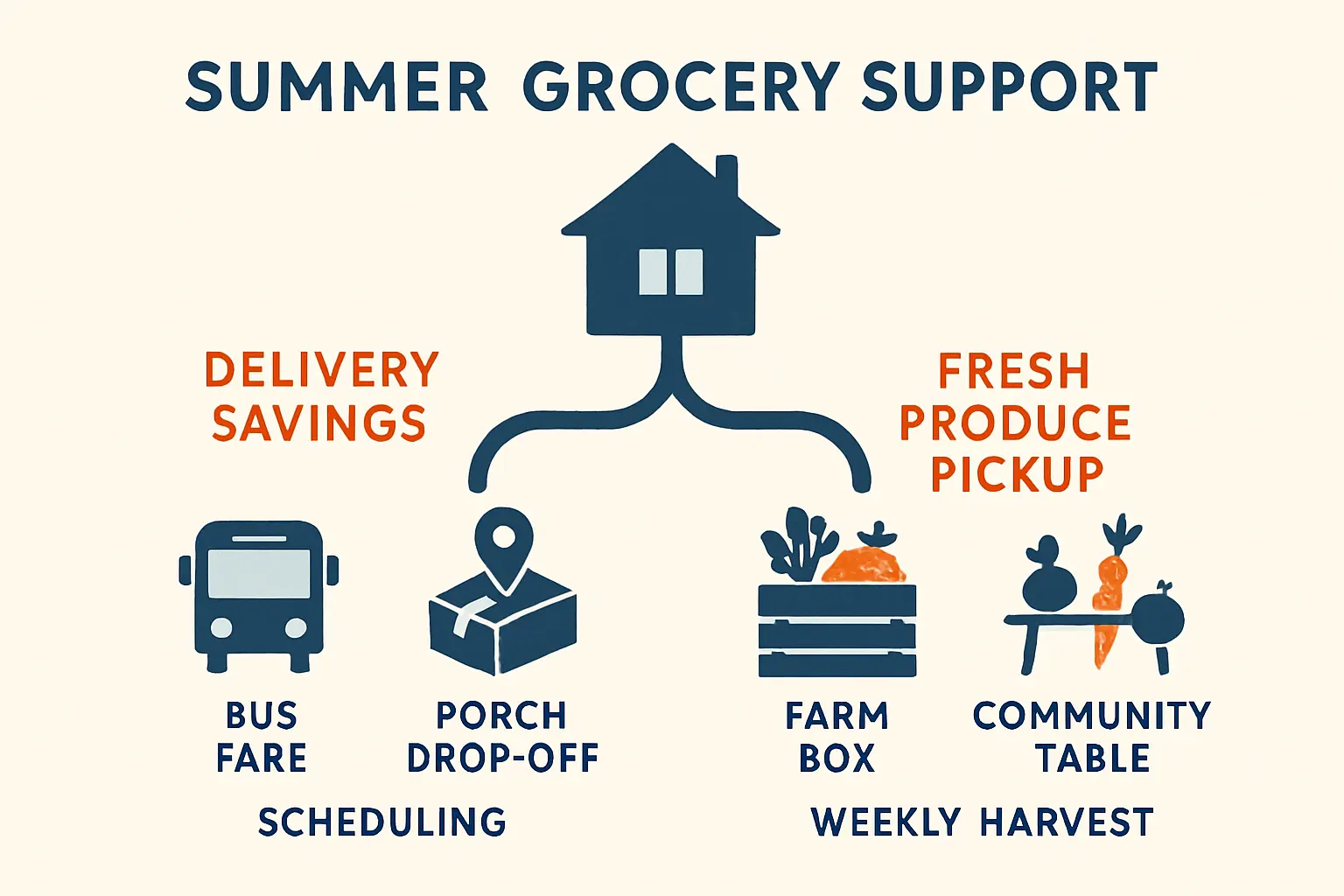 SUMMER GROCERY SUPPORT

DELIVERY SAVINGS

FRESH PRODUCE PICKUP

BUS FARE

PORCH DROP-OFF

FARM BOX

COMMUNITY TABLE

SCHEDULING

WEEKLY HARVEST